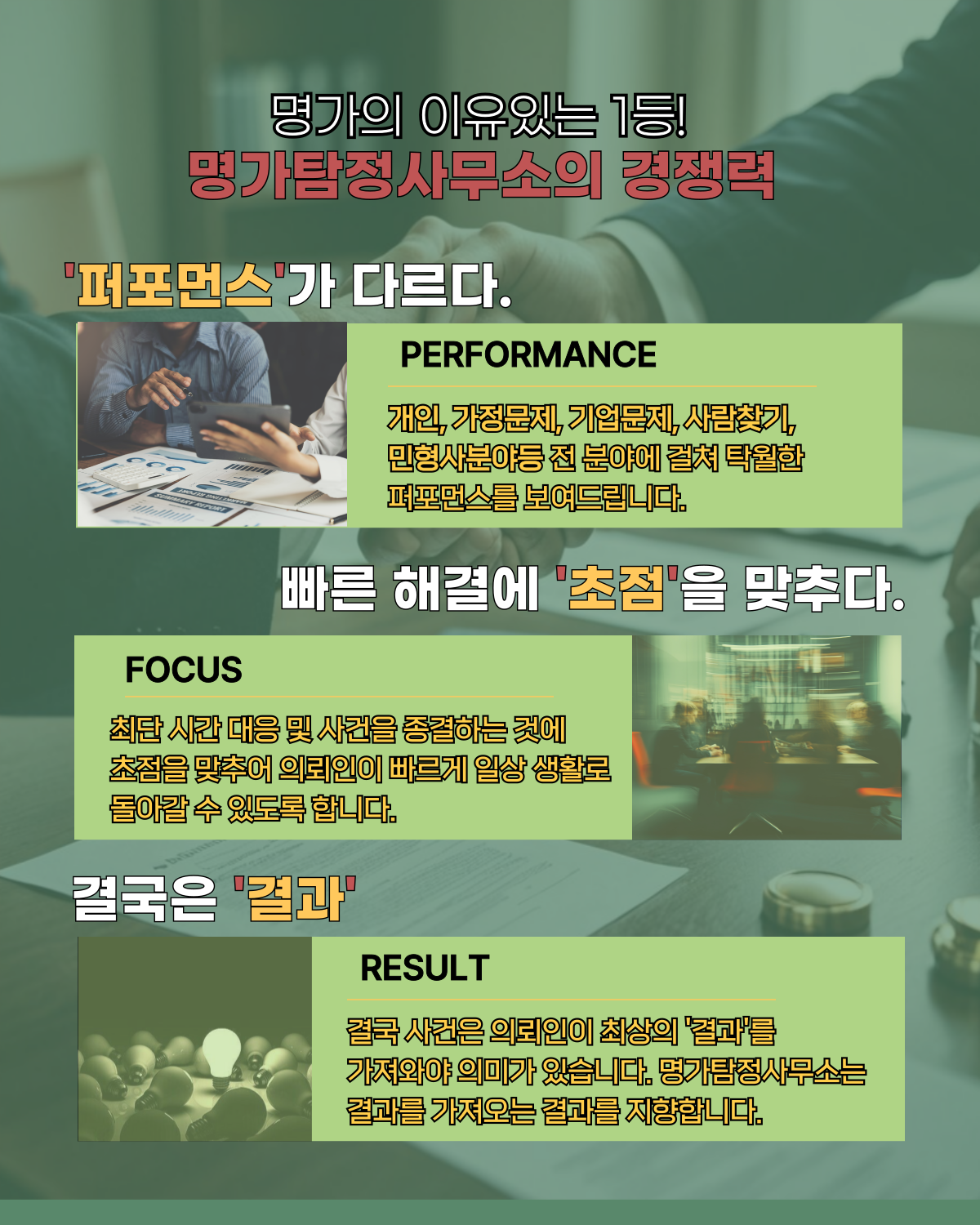 명가의 이유있는 1등!
명가탐정사무소의 경쟁력

'퍼포먼스'가 다르다.

PERFORMANCE

개인, 가정문제, 기업문제, 사람찾기, 민형사분야등 전 분야에 걸쳐 탁월한 퍼포먼스를 보여드립니다.

빠른 해결에 '초점'을 맞추다.

FOCUS

최단 시간 대응 및 사건을 종결하는 것에 초점을 맞추어 의뢰인이 빠르게 일상 생활로 돌아갈 수 있도록 합니다.

결국은 '결과'

RESULT

결국 사건은 의뢰인이 최상의 '결과'를 가져와야 의미가 있습니다. 명가탐정사무소는 결과를 가져오는 결과를 지향합니다.